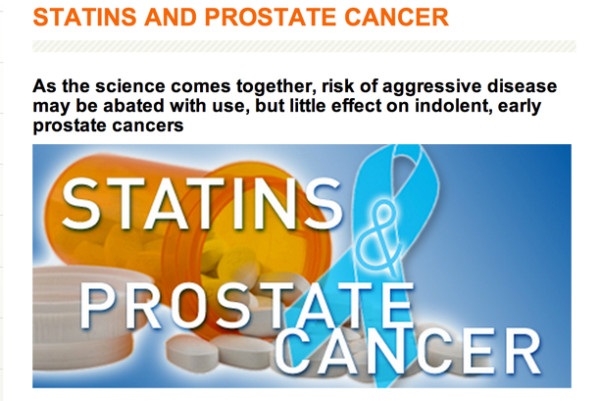 STATINS AND PROSTATE CANCER

As the science comes together, risk of aggressive disease may be abated with use, but little effect on indolent, early prostate cancers

STATINS
&
PROSTATE
CANCER